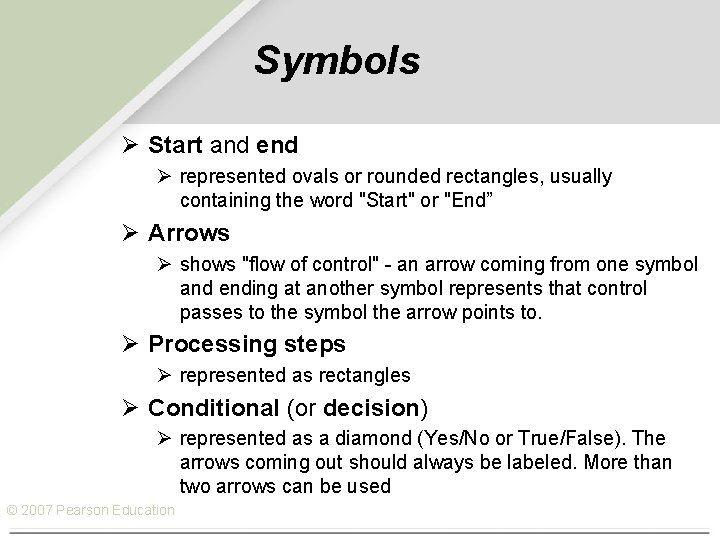 Symbols

➢ Start and end

➢ represented ovals or rounded rectangles, usually containing the word "Start" or "End”

➢ Arrows

➢ shows "flow of control" - an arrow coming from one symbol and ending at another symbol represents that control passes to the symbol the arrow points to.

➢ Processing steps

➢ represented as rectangles

➢ Conditional (or decision)

➢ represented as a diamond (Yes/No or True/False). The arrows coming out should always be labeled. More than two arrows can be used

© 2007 Pearson Education